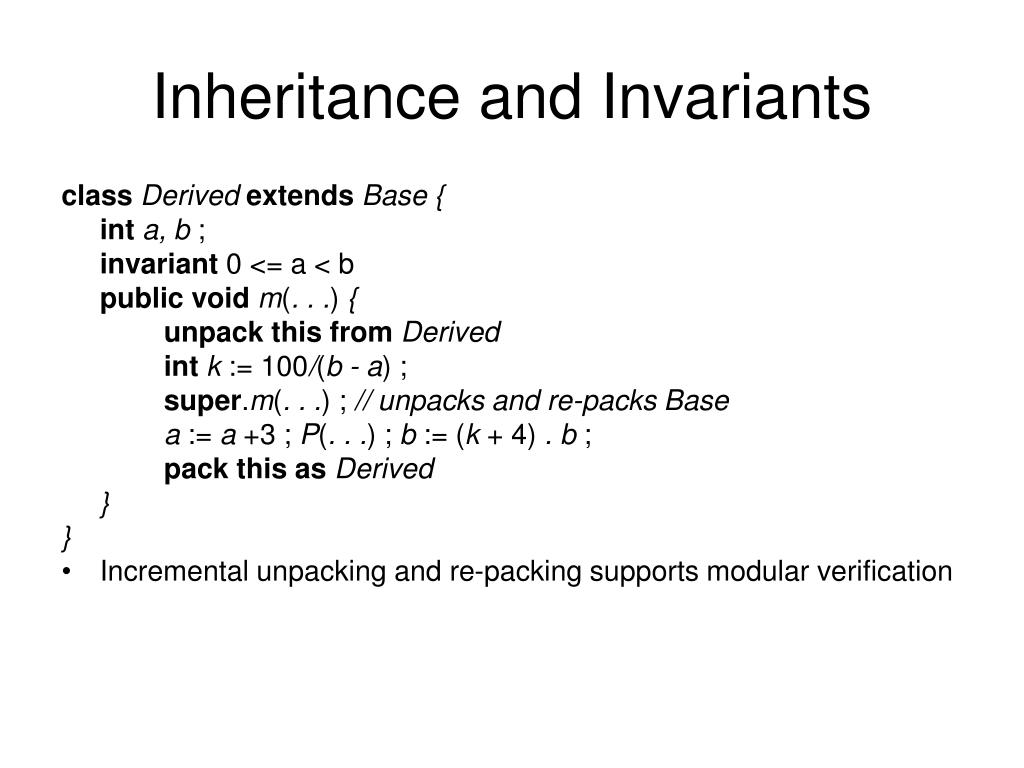 Inheritance and Invariants

class Derived extends Base {
int a, b ;
invariant 0 <= a < b
public void m(. . .) {
unpack this from Derived
int k := 100/(b - a) ;
super.m(. . .) ; // unpacks and re-packs Base
a := a +3 ; P(. . .) ; b := (k + 4) . b ;
pack this as Derived
}
}

• Incremental unpacking and re-packing supports modular verification